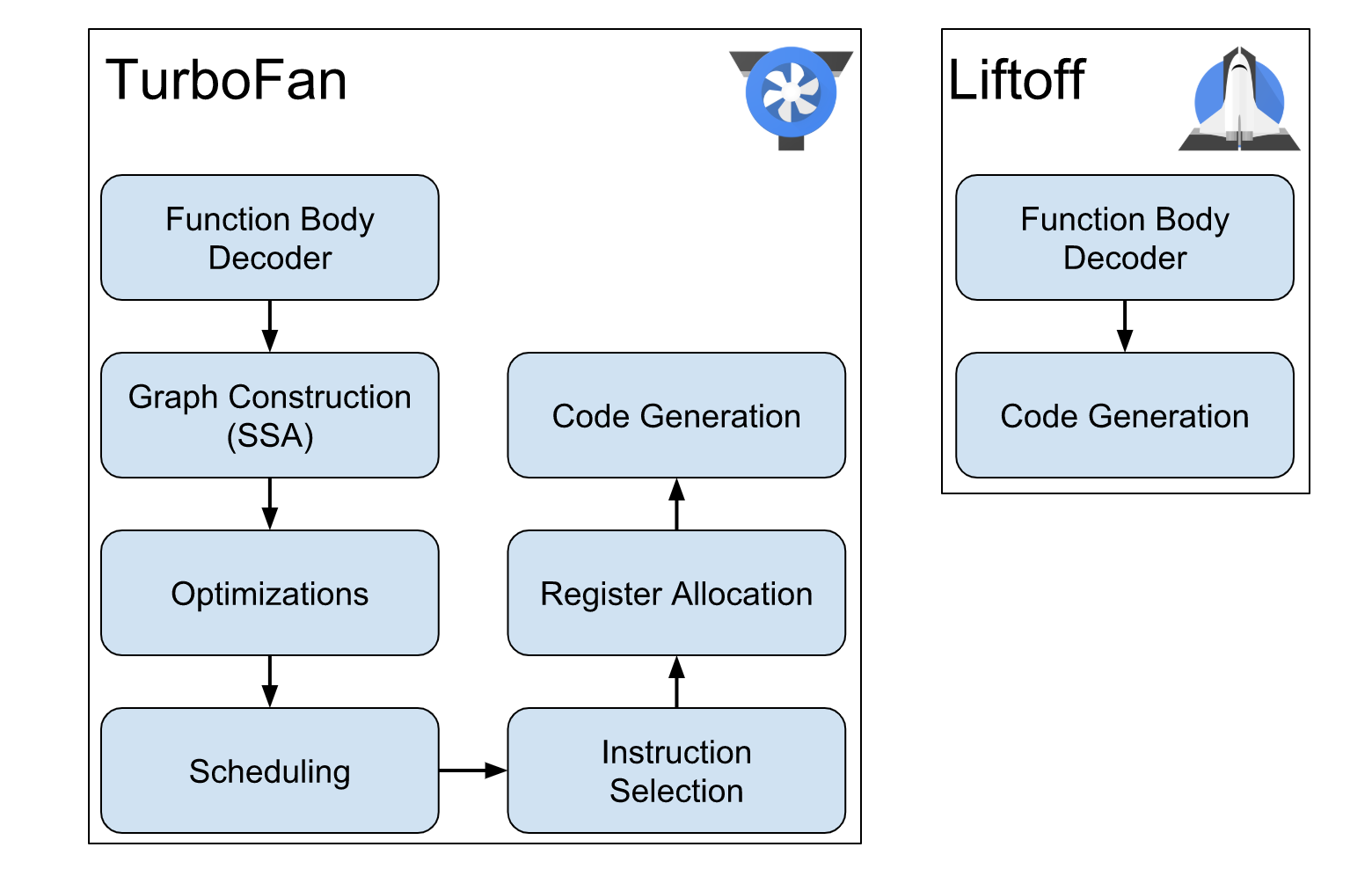 TurboFan

Function Body Decoder

Graph Construction (SSA)

Optimizations

Scheduling

Instruction Selection

Register Allocation

Code Generation

Liftoff

Function Body Decoder

Code Generation